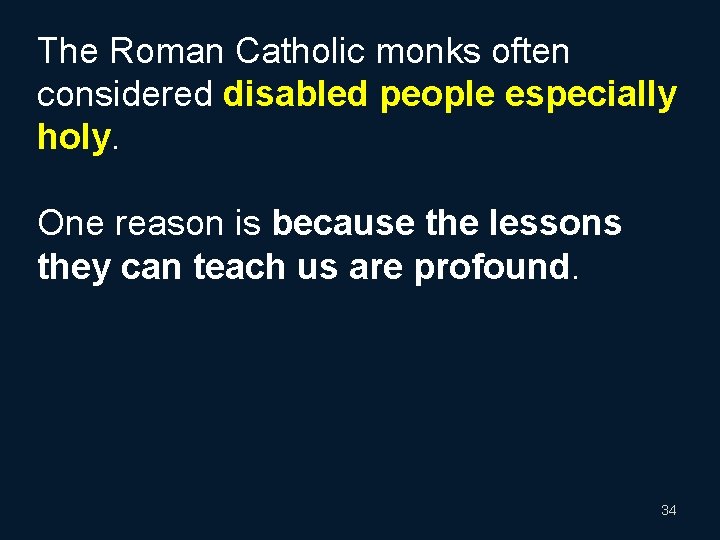 The Roman Catholic monks often considered disabled people especially holy.

One reason is because the lessons they can teach us are profound.

34